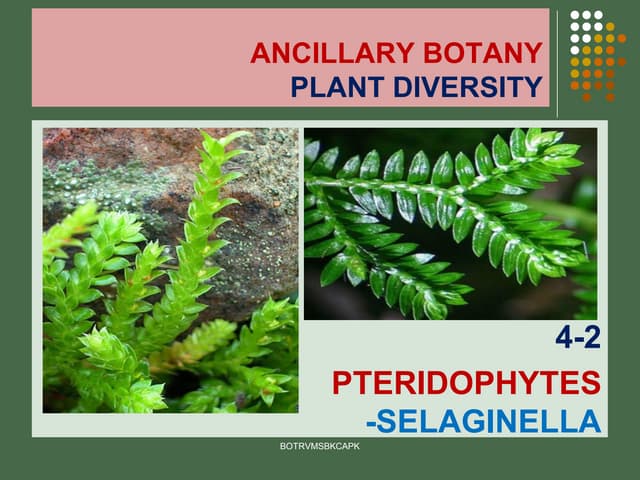 ANCILLARY BOTANY
PLANT DIVERSITY

4-2

PTERIDOPHYTES
-SELAGINELLA

BOTRVMSBKCAPK